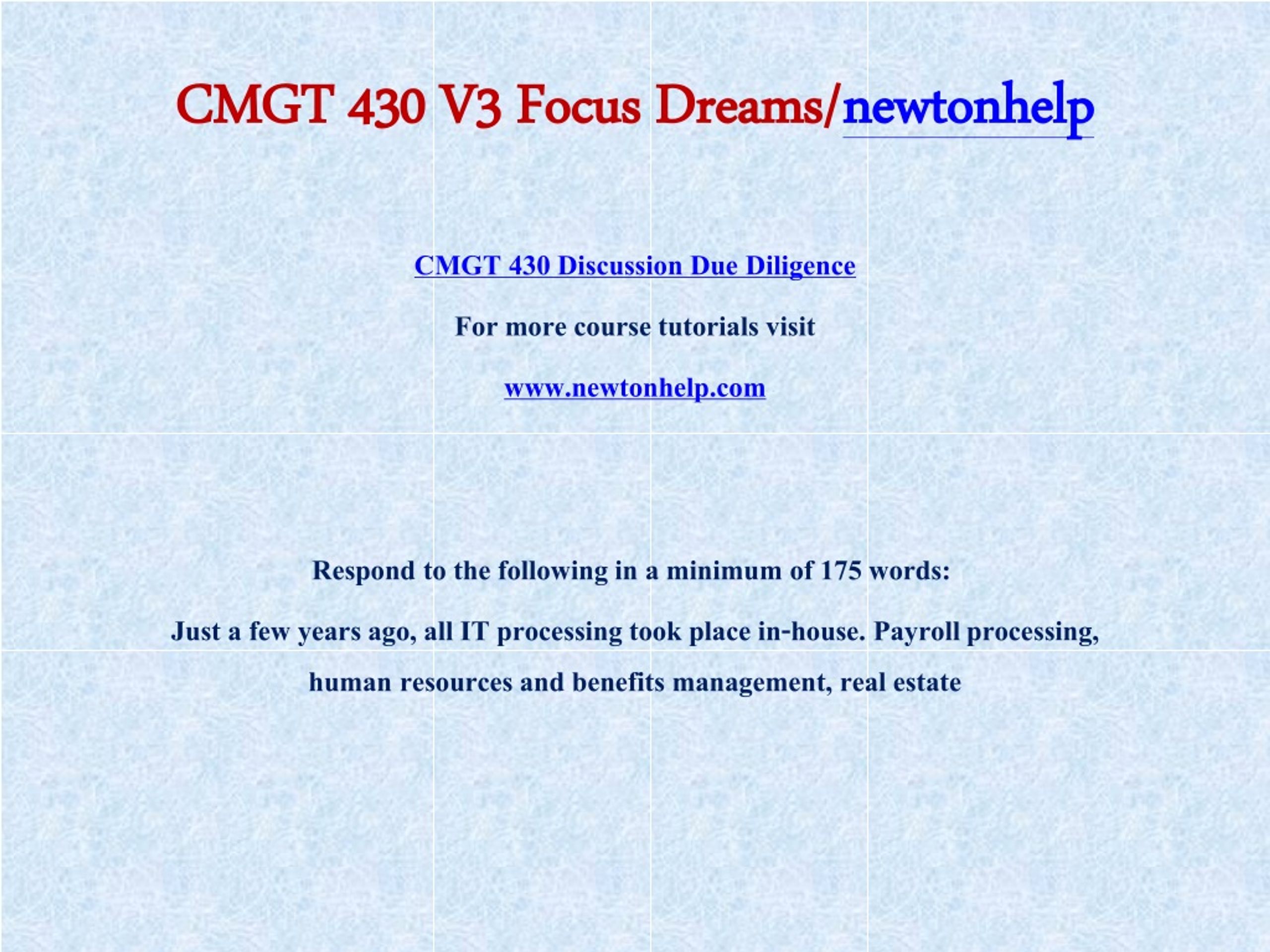 CMGT 430 V3 Focus Dreams/newtonhelp

CMGT 430 Discussion Due Diligence

For more course tutorials visit

www.newtonhelp.com

Respond to the following in a minimum of 175 words:

Just a few years ago, all IT processing took place in-house. Payroll processing, human resources and benefits management, real estate